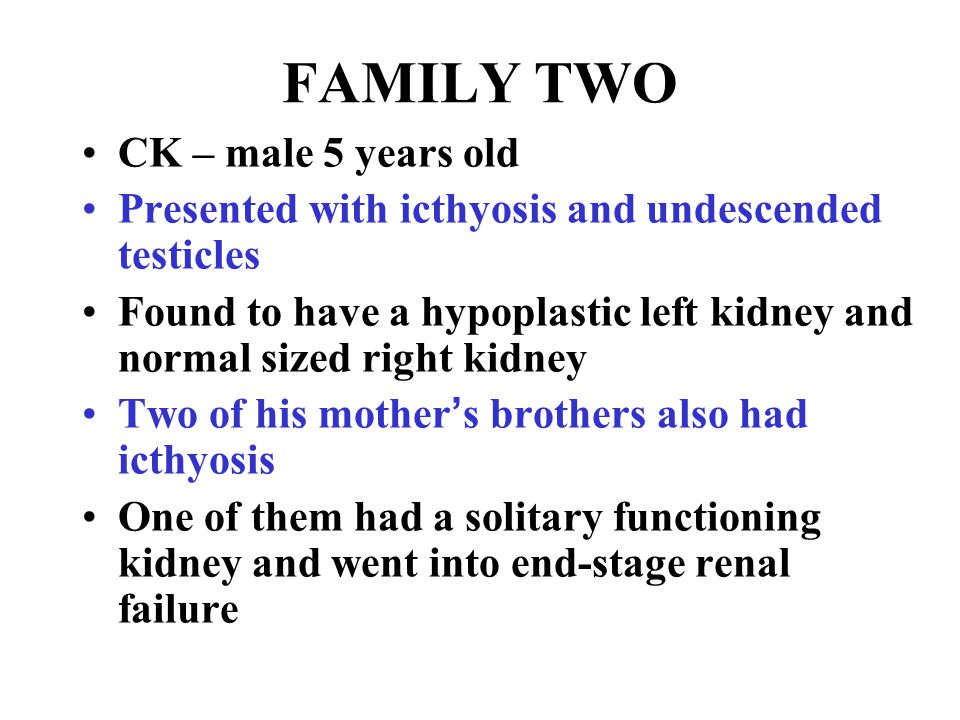 FAMILY TWO

• CK – male 5 years old
• Presented with icthyosis and undescended testicles
• Found to have a hypoplastic left kidney and normal sized right kidney
• Two of his mother's brothers also had icthyosis
• One of them had a solitary functioning kidney and went into end-stage renal failure